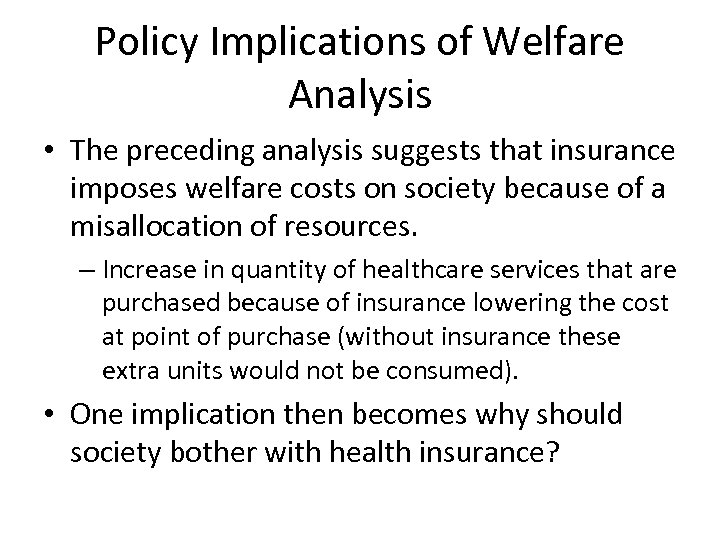 Policy Implications of Welfare Analysis

• The preceding analysis suggests that insurance imposes welfare costs on society because of a misallocation of resources.

– Increase in quantity of healthcare services that are purchased because of insurance lowering the cost at point of purchase (without insurance these extra units would not be consumed).

• One implication then becomes why should society bother with health insurance?